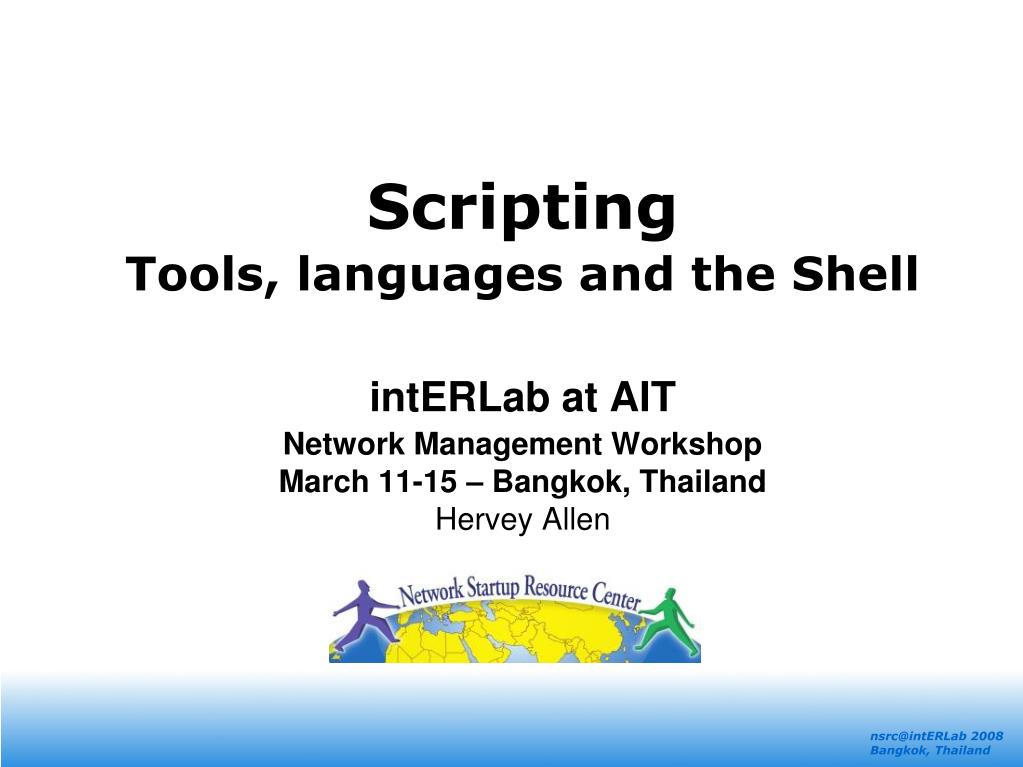 Scripting
Tools, languages and the Shell

intERLab at AIT
Network Management Workshop
March 11-15 – Bangkok, Thailand
Hervey Allen

Network Startup Resource Center

nsrc@intERLab 2008
Bangkok, Thailand